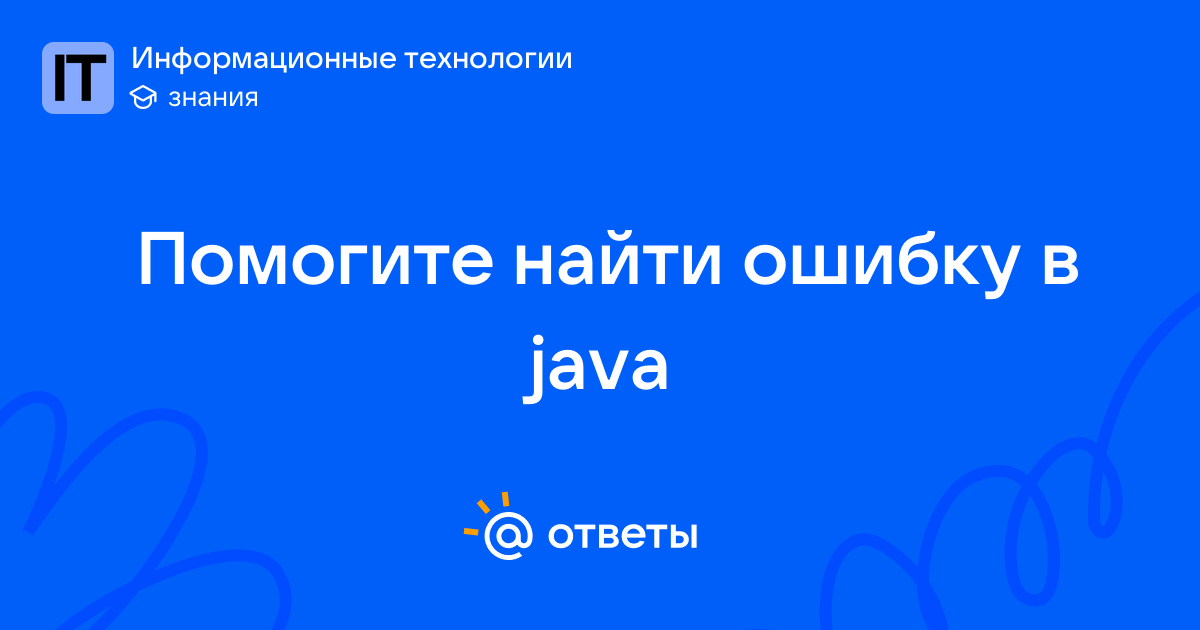 IT
Информационные технологии
знания

Помогите найти ошибку в java

@ ответы